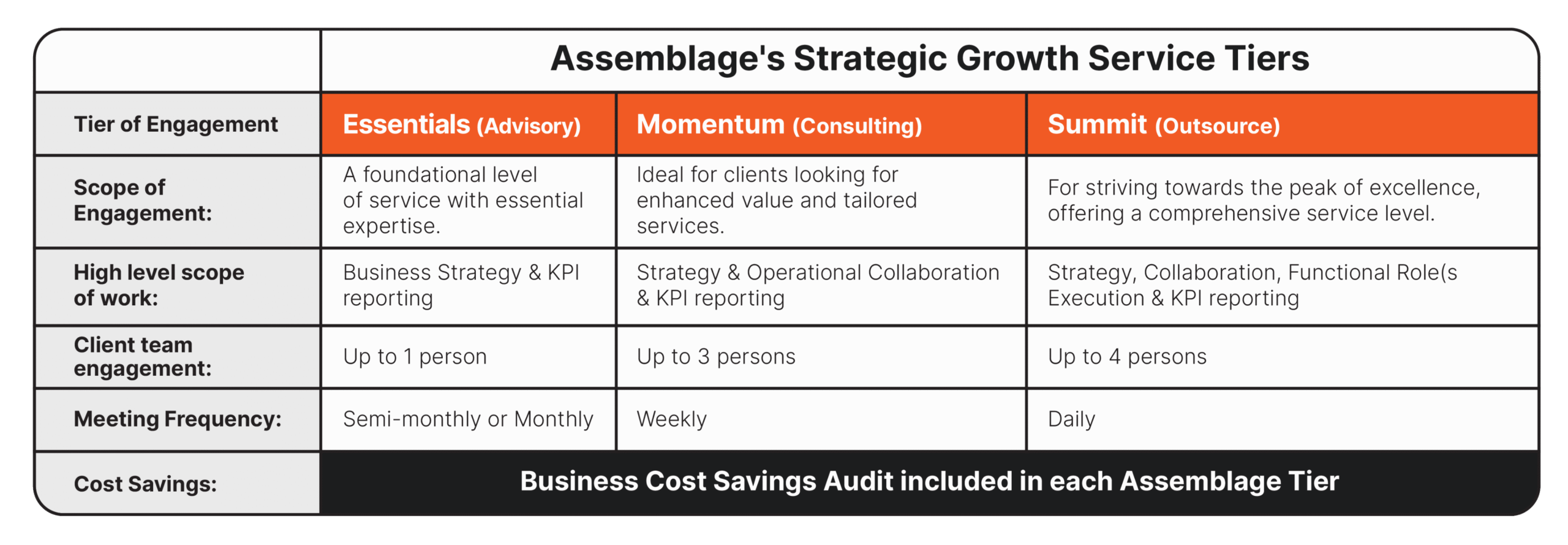 | | Assemblage's Strategic Growth Service Tiers | | |
|---|---|---|---|
| Tier of Engagement | Essentials (Advisory) | Momentum (Consulting) | Summit (Outsource) |
| Scope of Engagement: | A foundational level of service with essential expertise. | Ideal for clients looking for enhanced value and tailored services. | For striving towards the peak of excellence, offering a comprehensive service level. |
| High level scope of work: | Business Strategy & KPI reporting | Strategy & Operational Collaboration & KPI reporting | Strategy, Collaboration, Functional Role(s Execution & KPI reporting |
| Client team engagement: | Up to 1 person | Up to 3 persons | Up to 4 persons |
| Meeting Frequency: | Semi-monthly or Monthly | Weekly | Daily |
| Cost Savings: | Business Cost Savings Audit included in each Assemblage Tier | | |